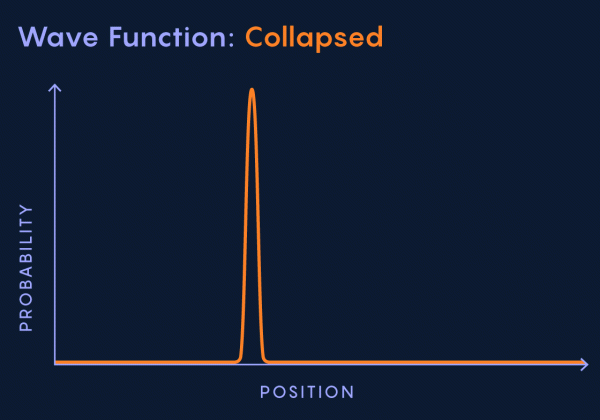 Wave Function: Collapsed

PROBABILITY

POSITION